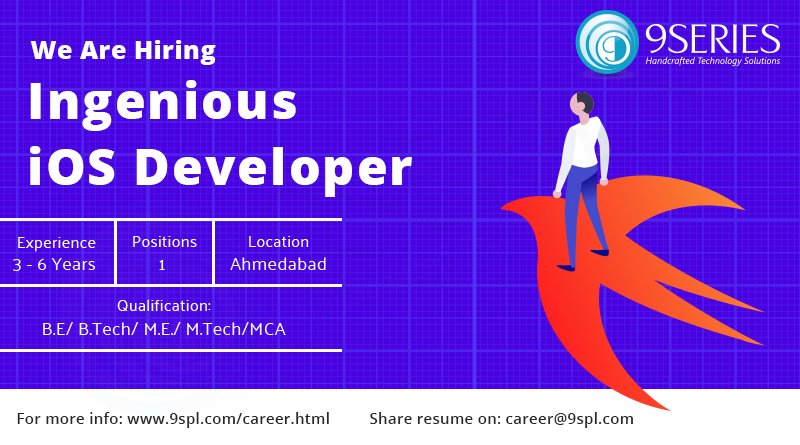 9SERIES
Handcrafted Technology Solutions

We Are Hiring

Ingenious iOS Developer

| Experience 3 - 6 Years | Positions 1 | Location Ahmedabad |
|---|---|---|

Qualification:
B.E/ B.Tech/ M.E./ M.Tech/MCA

For more info: www.9spl.com/career.html

Share resume on: career@9spl.com